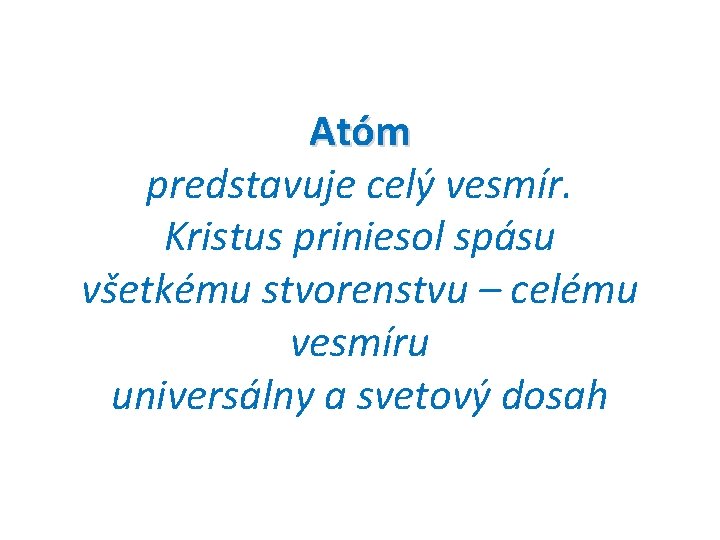 Atóm
predstavuje celý vesmír.
Kristus priniesol spásu
všetkému stvorenstvu – celému vesmíru
universálny a svetový dosah